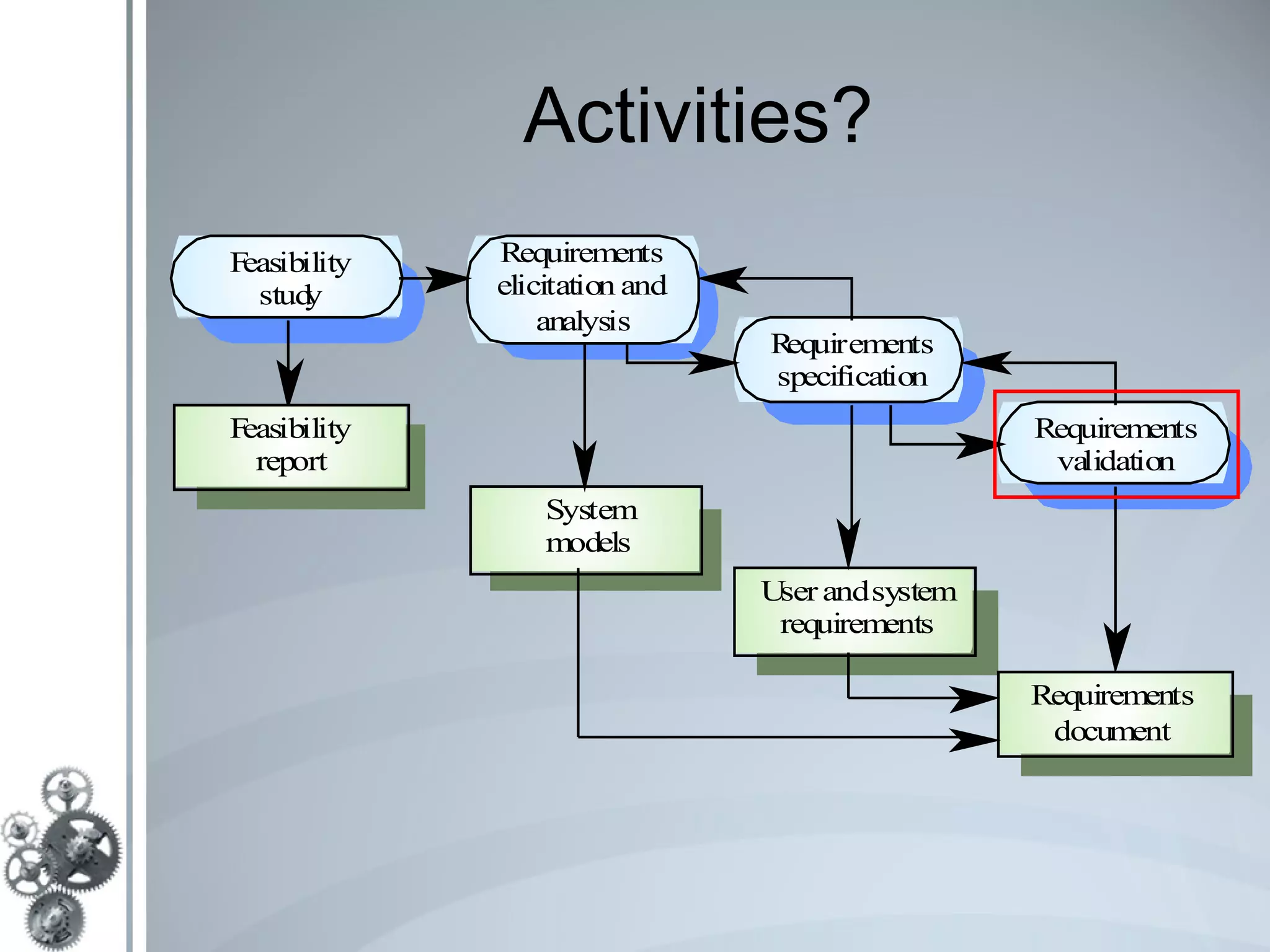 Activities?

Feasibility study

Requirements elicitation and analysis

Requirements specification

Requirements validation

Feasibility report

System models

User and system requirements

Requirements document